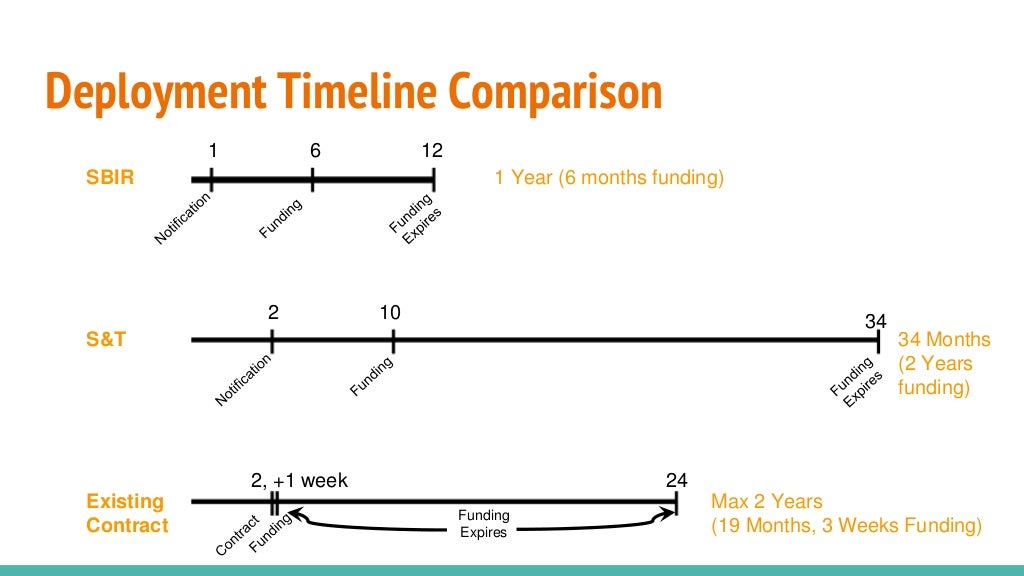 Deployment Timeline Comparison

SBIR
1 6 12
Notification Funding Funding Expires
1 Year (6 months funding)

S&T
2 10 34
Notification Funding Funding Expires
34 Months (2 Years funding)

Existing Contract
2, +1 week 24
Contract Funding
Funding Expires
Max 2 Years (19 Months, 3 Weeks Funding)